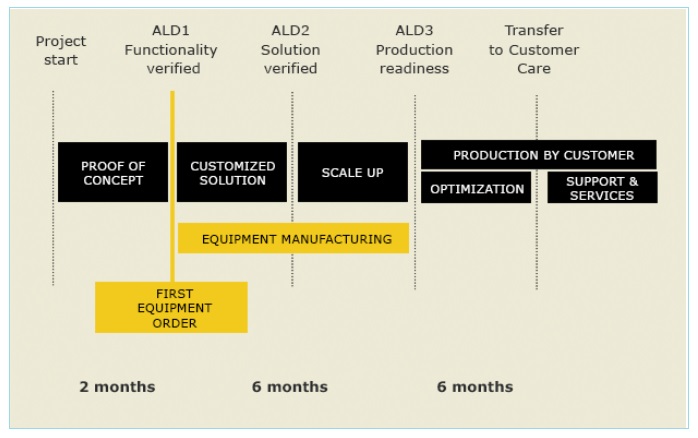 Project start

ALD1 Functionality verified

ALD2 Solution verified

ALD3 Production readiness

Transfer to Customer Care

PROOF OF CONCEPT

CUSTOMIZED SOLUTION

SCALE UP

PRODUCTION BY CUSTOMER

OPTIMIZATION

SUPPORT & SERVICES

EQUIPMENT MANUFACTURING

FIRST EQUIPMENT ORDER

2 months

6 months

6 months